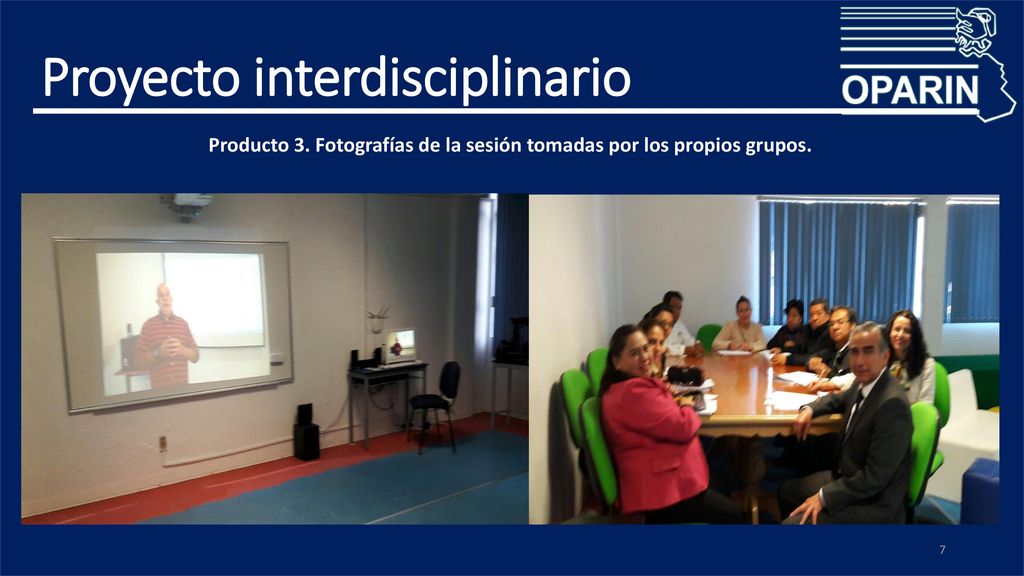 Proyecto interdisciplinario

OPARIN

Producto 3. Fotografías de la sesión tomadas por los propios grupos.

7